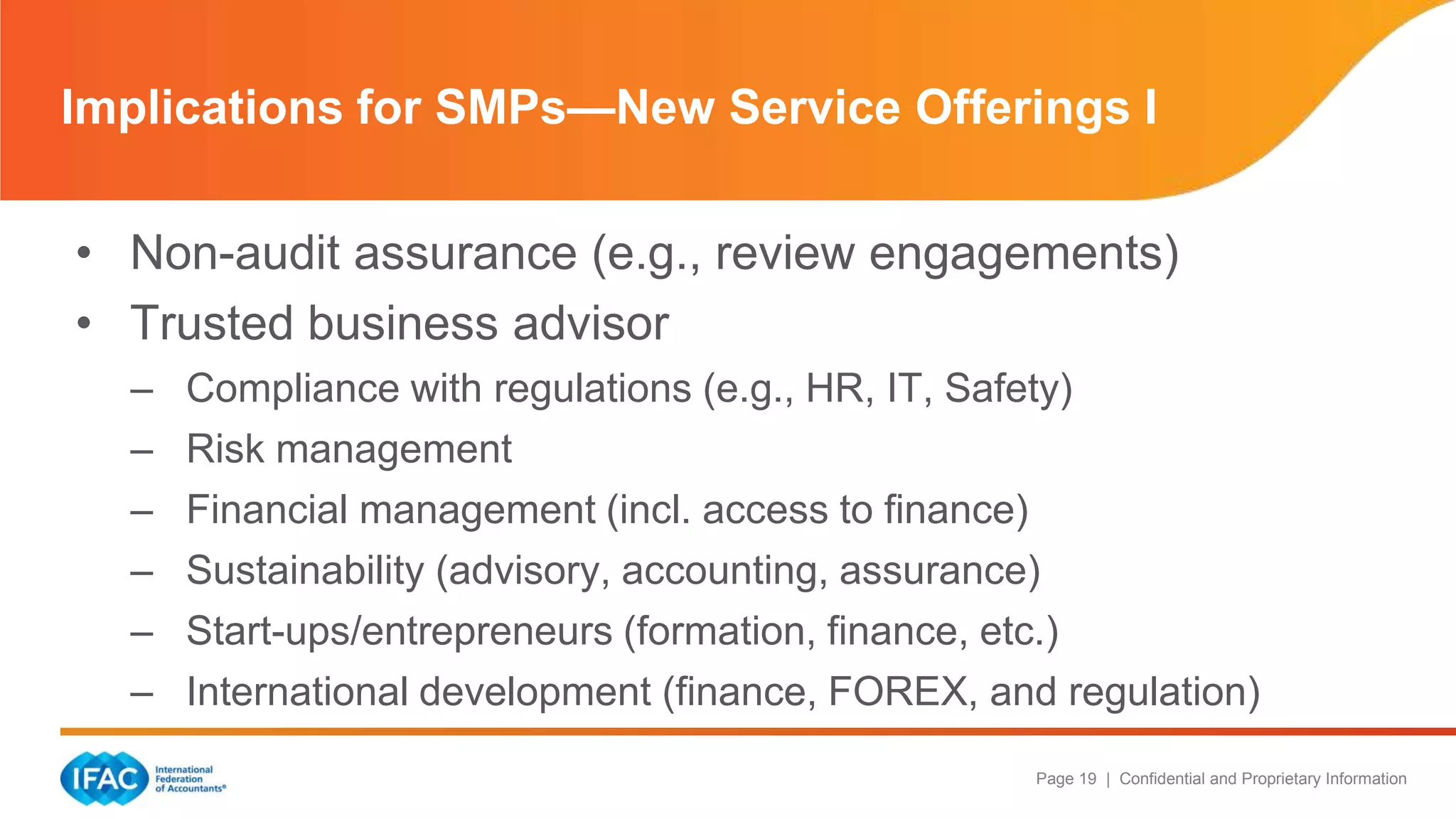 Implications for SMPs—New Service Offerings I

• Non-audit assurance (e.g., review engagements)
• Trusted business advisor
– Compliance with regulations (e.g., HR, IT, Safety)
– Risk management
– Financial management (incl. access to finance)
– Sustainability (advisory, accounting, assurance)
– Start-ups/entrepreneurs (formation, finance, etc.)
– International development (finance, FOREX, and regulation)

IFAC International Federation of Accountants®

Page 19 | Confidential and Proprietary Information